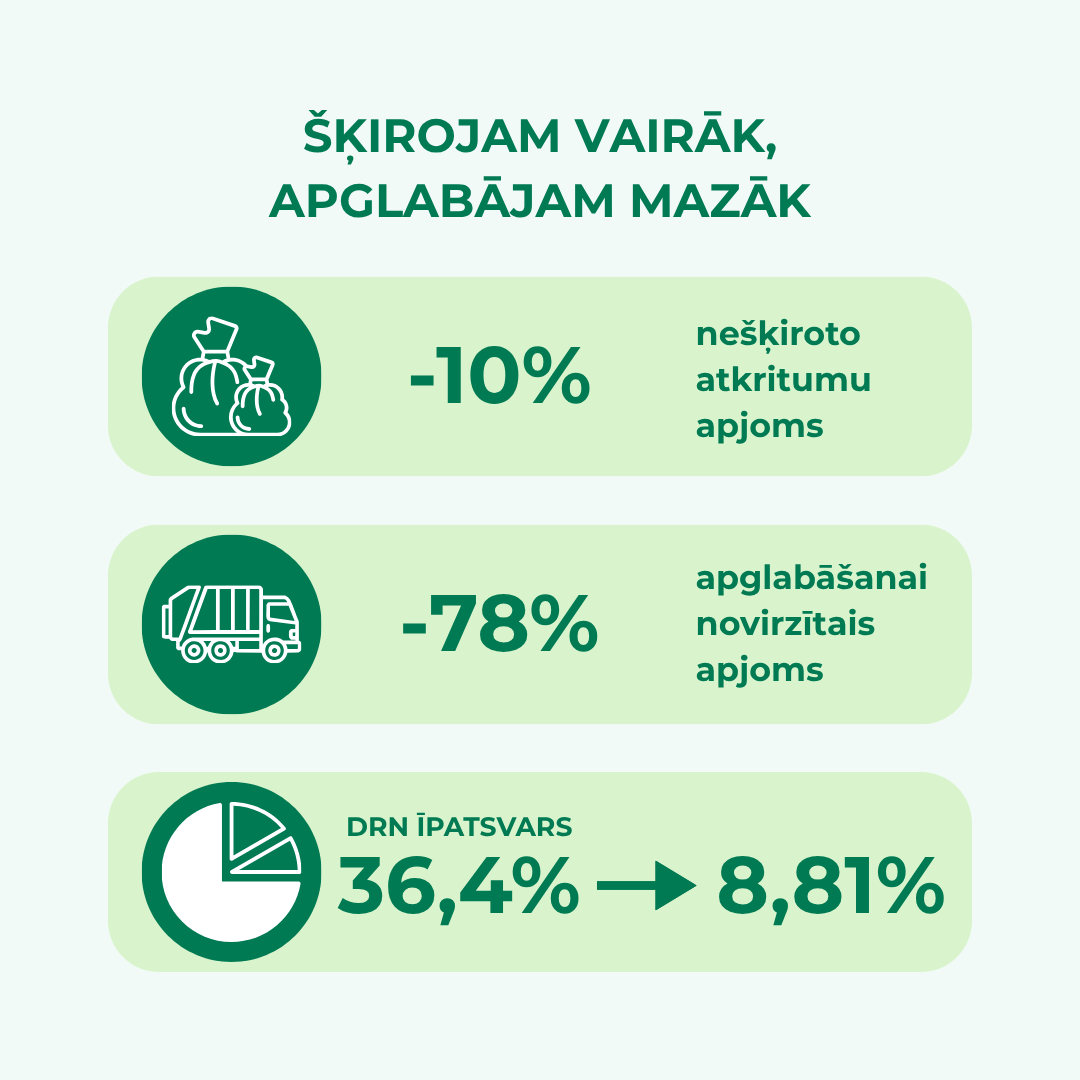 ŠĶIROJAM VAIRĀK, APGLABĀJAM MAZĀK

-10%

nešķiroto atkritumu apjoms

-78%

apglabāšanai novirzītais apjoms

DRN ĪPATSVARS

36,4% → 8,81%